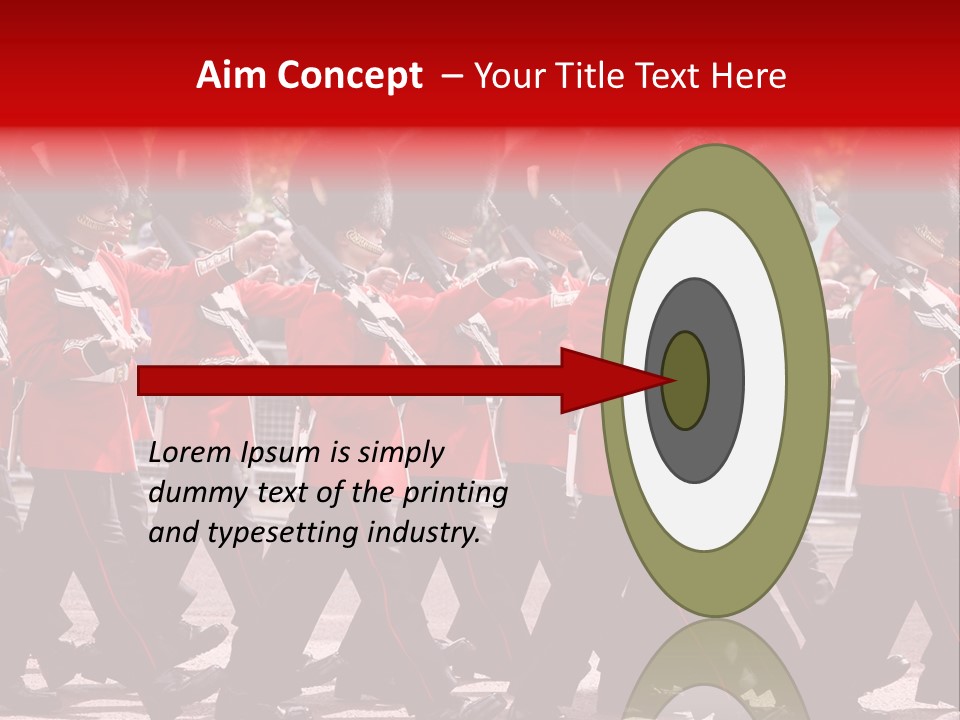 Aim Concept – Your Title Text Here

Lorem Ipsum is simply dummy text of the printing and typesetting industry.